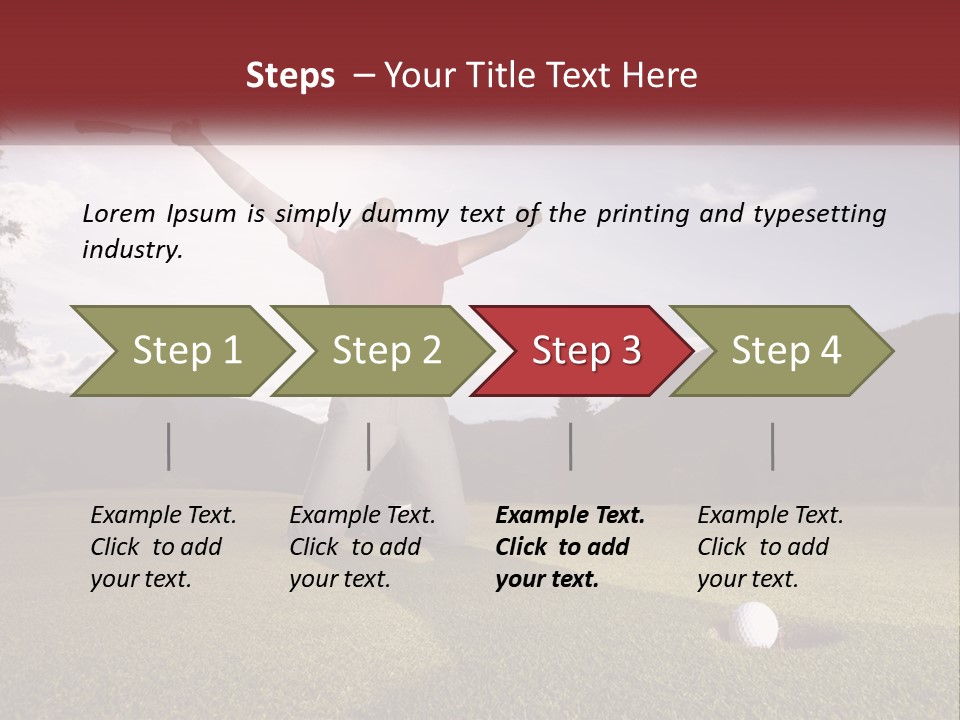 Steps – Your Title Text Here

Lorem Ipsum is simply dummy text of the printing and typesetting industry.

Step 1

Step 2

Step 3

Step 4

Example Text. Click to add your text.

Example Text. Click to add your text.

Example Text. Click to add your text.

Example Text. Click to add your text.